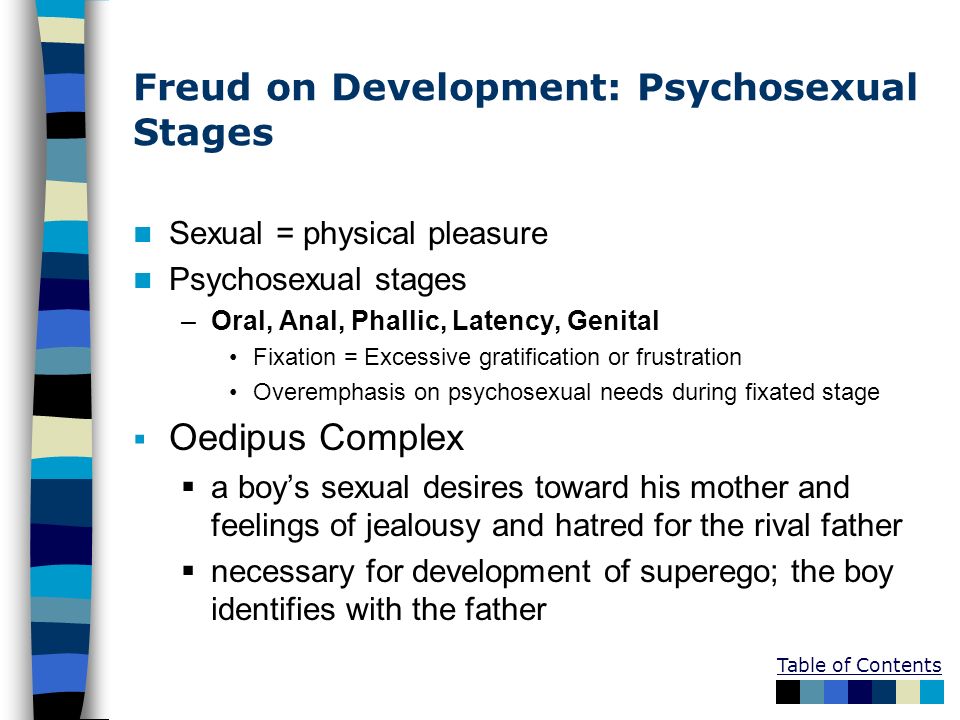 Freud on Development: Psychosexual Stages

Sexual = physical pleasure

Psychosexual stages

– Oral, Anal, Phallic, Latency, Genital

• Fixation = Excessive gratification or frustration

• Overemphasis on psychosexual needs during fixated stage

Oedipus Complex

a boy's sexual desires toward his mother and feelings of jealousy and hatred for the rival father

necessary for development of superego; the boy identifies with the father

Table of Contents